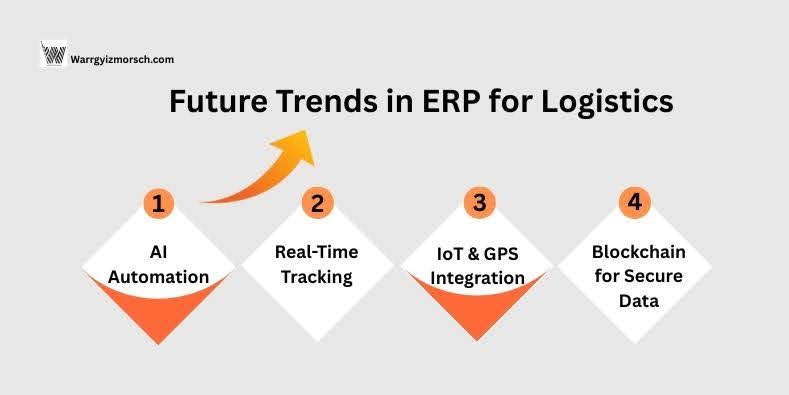 Warrgyizmorsch.com

Future Trends in ERP for Logistics

1
AI Automation

2
Real-Time Tracking

3
IoT & GPS Integration

4
Blockchain for Secure Data